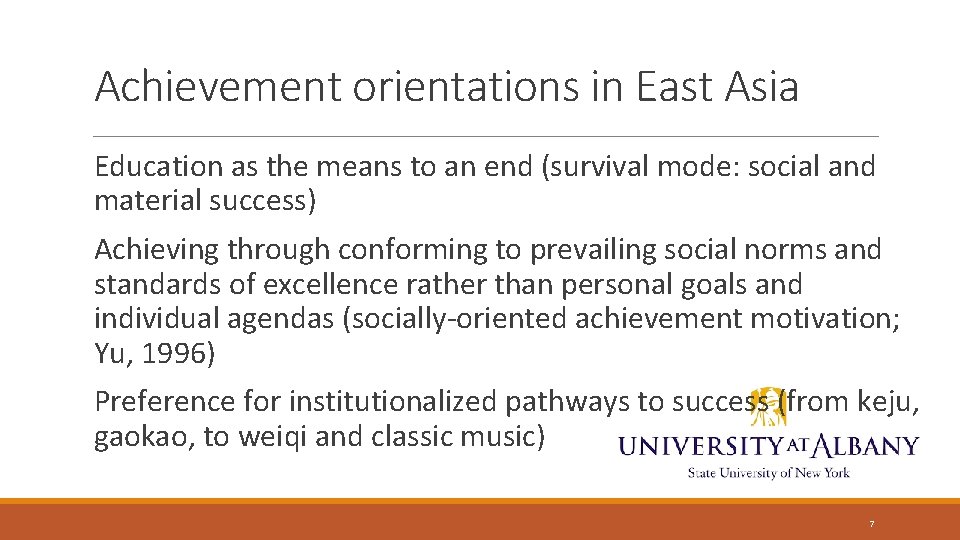 Achievement orientations in East Asia

Education as the means to an end (survival mode: social and material success)

Achieving through conforming to prevailing social norms and standards of excellence rather than personal goals and individual agendas (socially-oriented achievement motivation; Yu, 1996)

Preference for institutionalized pathways to success (from keju, gaokao, to weiqi and classic music)

UNIVERSITY AT ALBANY
State University of New York

7